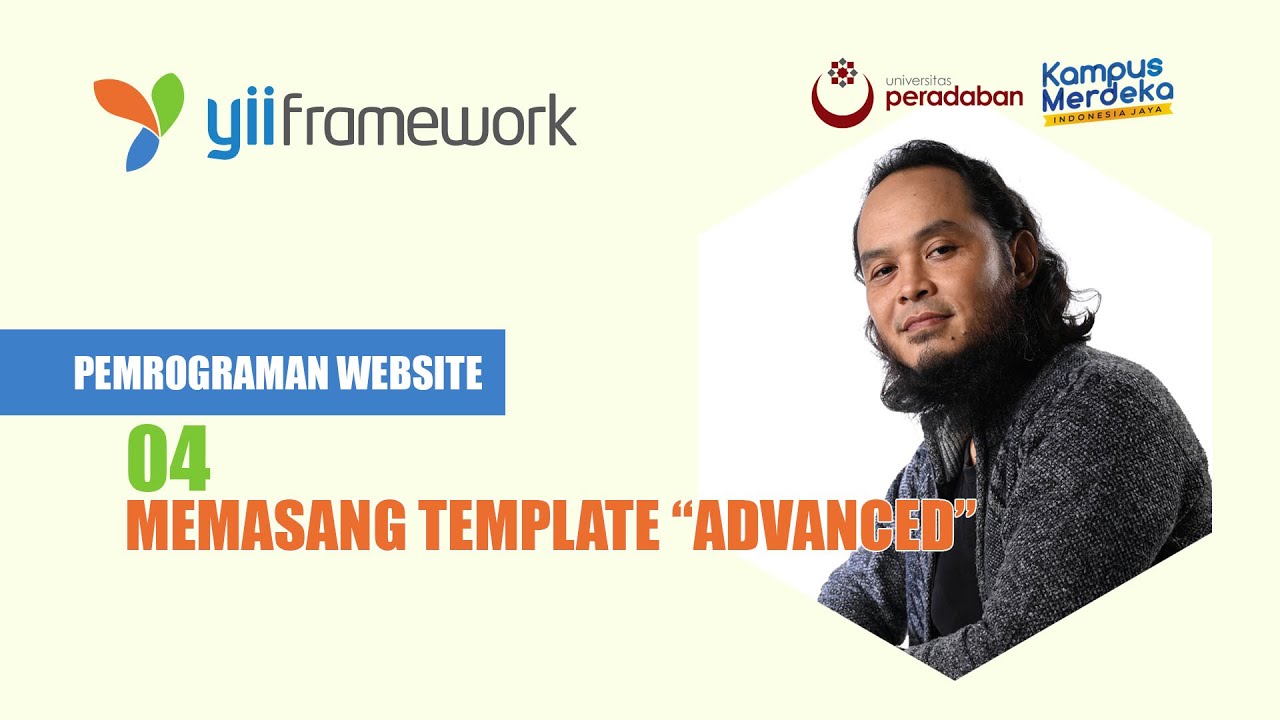 yiiframework

universitas peradaban

Kampus Merdeka
INDONESIA JAYA

PEMROGRAMAN WEBSITE

04
MEMASANG TEMPLATE “ADVANCED”